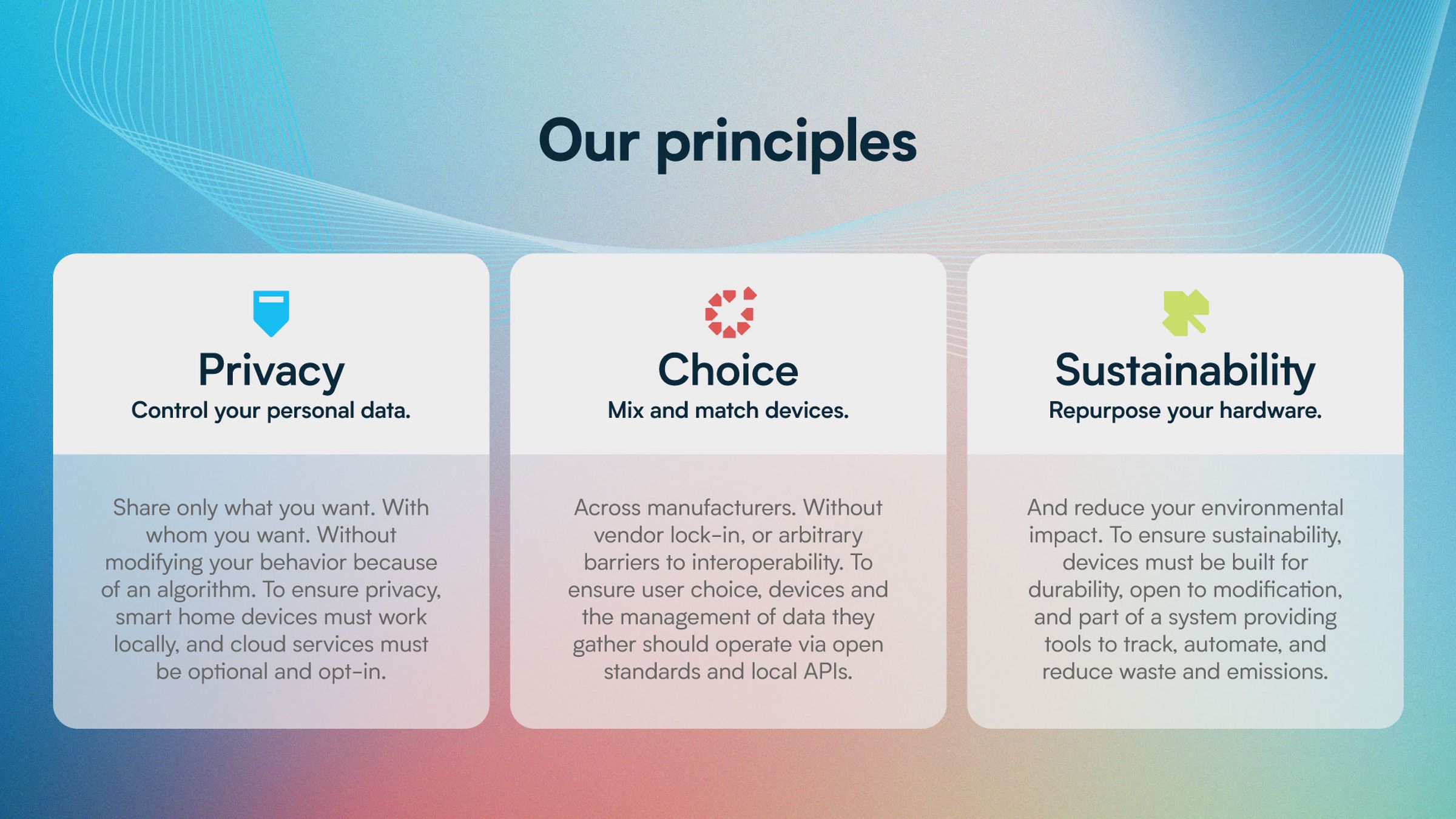 Our principles

Privacy
Control your personal data.

Share only what you want. With whom you want. Without modifying your behavior because of an algorithm. To ensure privacy, smart home devices must work locally, and cloud services must be optional and opt-in.

Choice
Mix and match devices.

Across manufacturers. Without vendor lock-in, or arbitrary barriers to interoperability. To ensure user choice, devices and the management of data they gather should operate via open standards and local APIs.

Sustainability
Repurpose your hardware.

And reduce your environmental impact. To ensure sustainability, devices must be built for durability, open to modification, and part of a system providing tools to track, automate, and reduce waste and emissions.